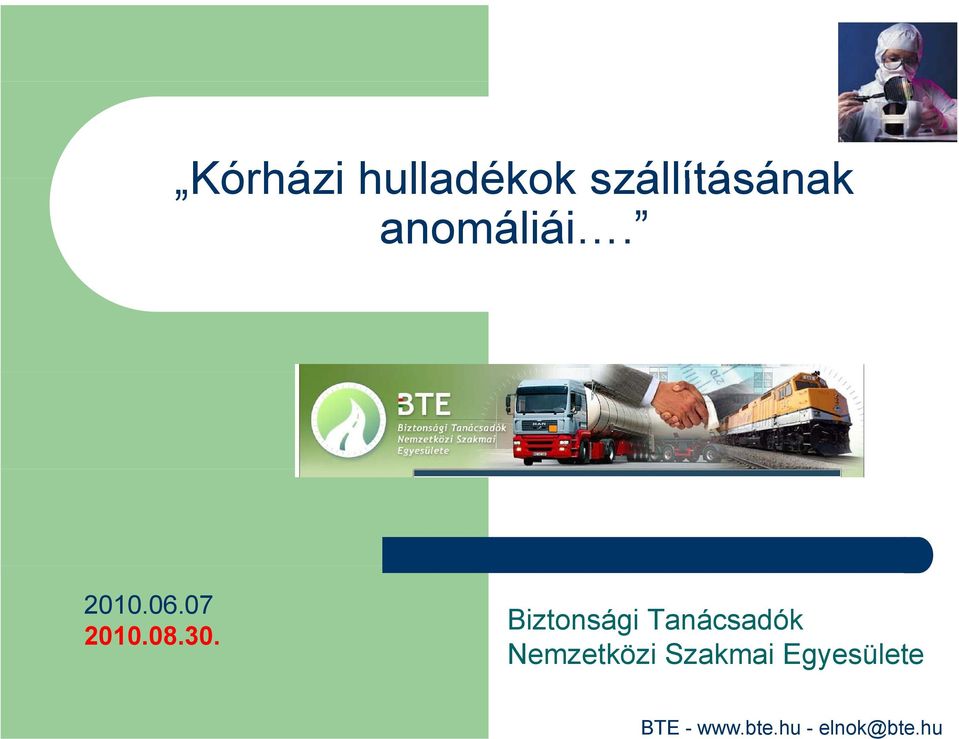 „Kórházi hulladékok szállításának anomáliái….”

BTE
Biztonsági Tanácsadók Nemzetközi Szakmai Egyesülete

2010.06.07
2010.08.30.

Biztonsági Tanácsadók
Nemzetközi Szakmai Egyesülete

BTE - www.bte.hu - elnok@bte.hu